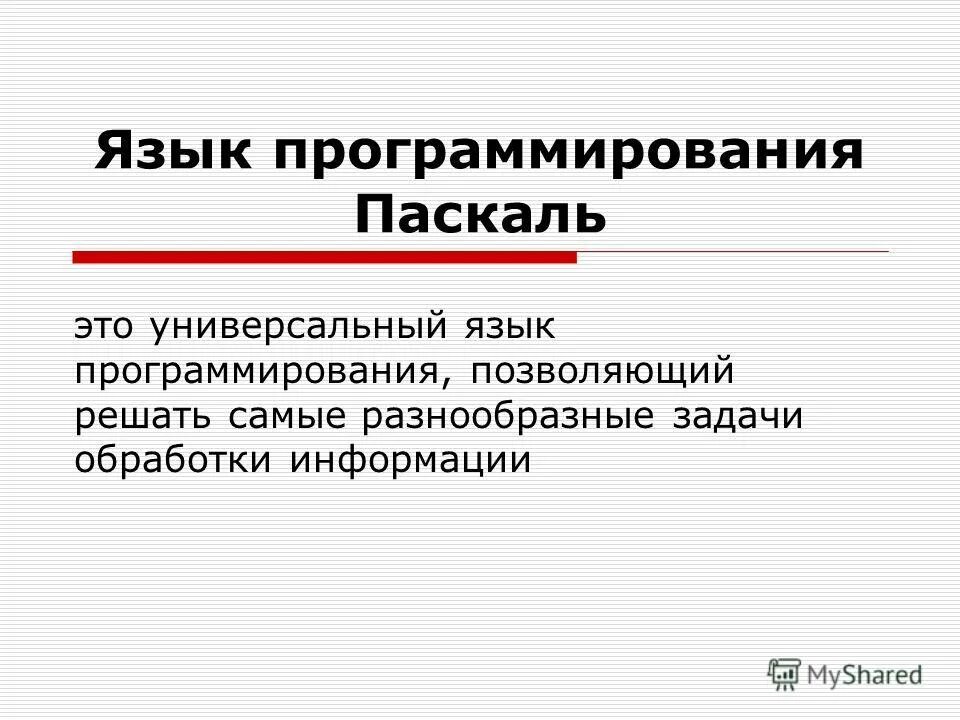 Язык программирования Паскаль

это универсальный язык программирования, позволяющий решать самые разнообразные задачи обработки информации

MyShared